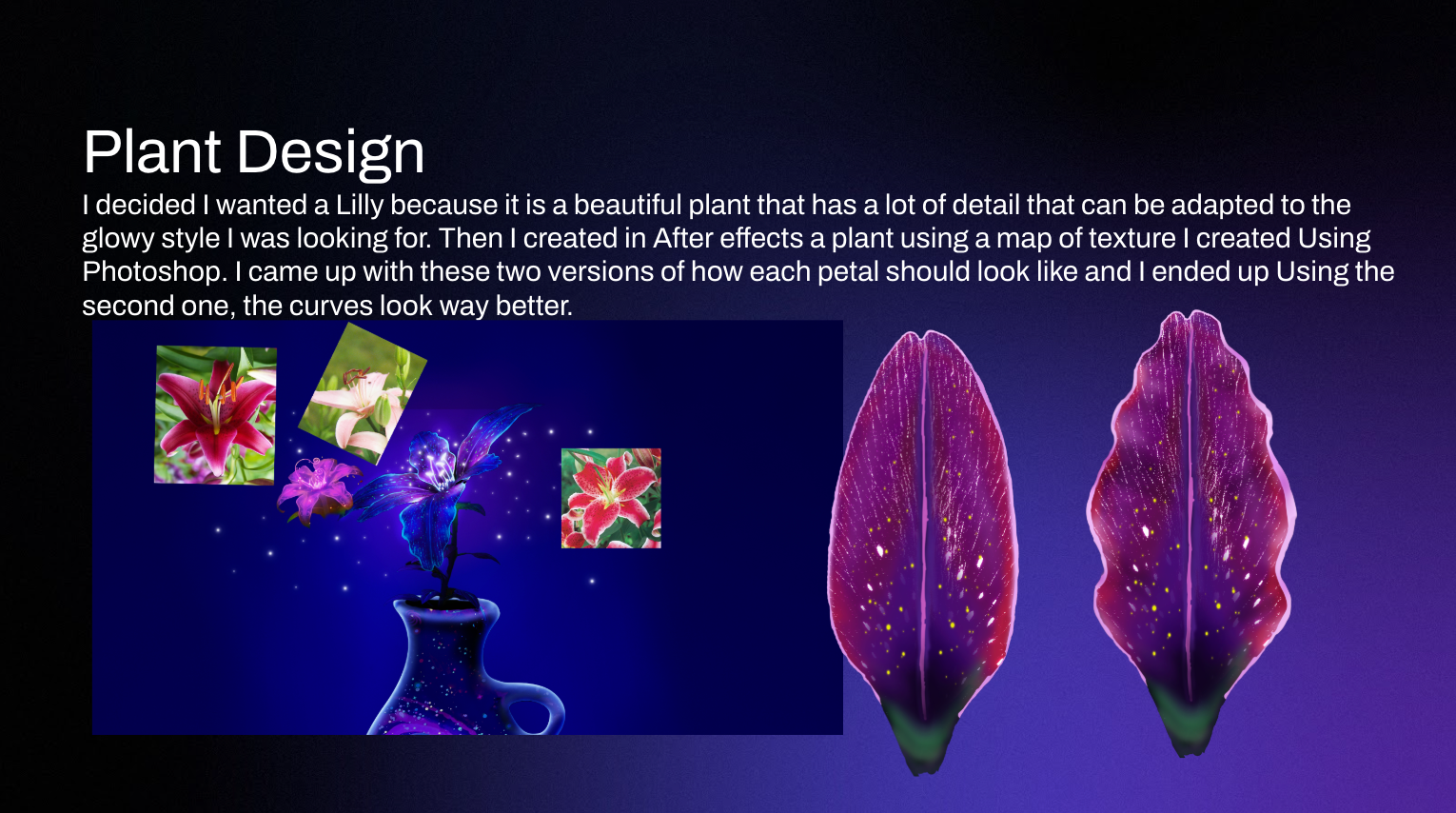 Plant Design

I decided I wanted a Lilly because it is a beautiful plant that has a lot of detail that can be adapted to the glowy style I was looking for. Then I created in After effects a plant using a map of texture I created Using Photoshop. I came up with these two versions of how each petal should look like and I ended up Using the second one, the curves look way better.